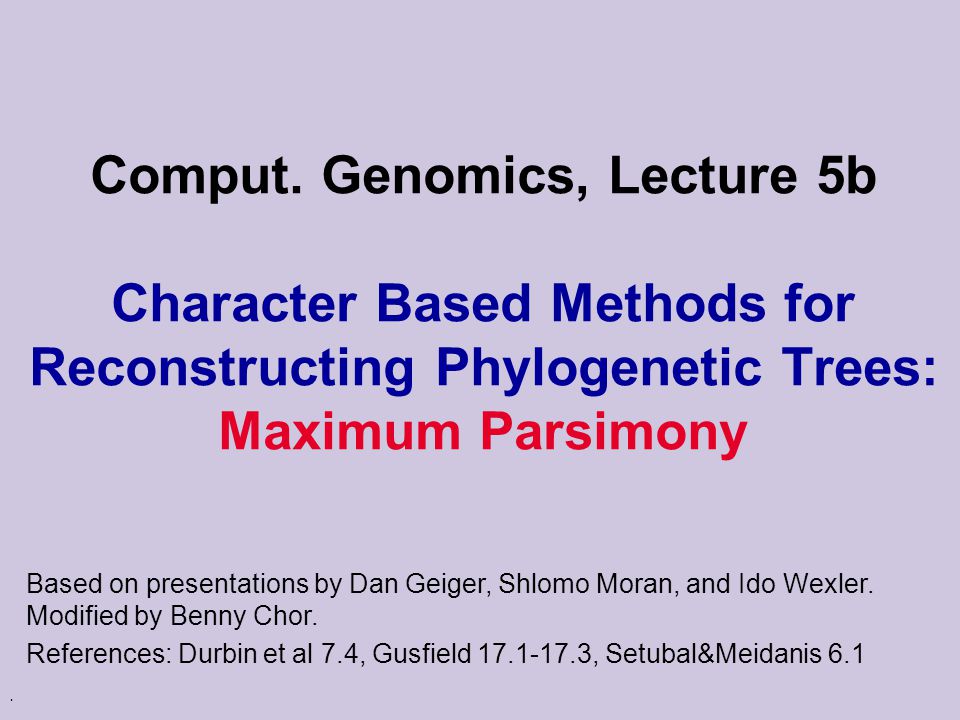 Comput. Genomics, Lecture 5b

Character Based Methods for Reconstructing Phylogenetic Trees: Maximum Parsimony

Based on presentations by Dan Geiger, Shlomo Moran, and Ido Wexler. Modified by Benny Chor.

References: Durbin et al 7.4, Gusfield 17.1-17.3, Setubal&Meidanis 6.1

.